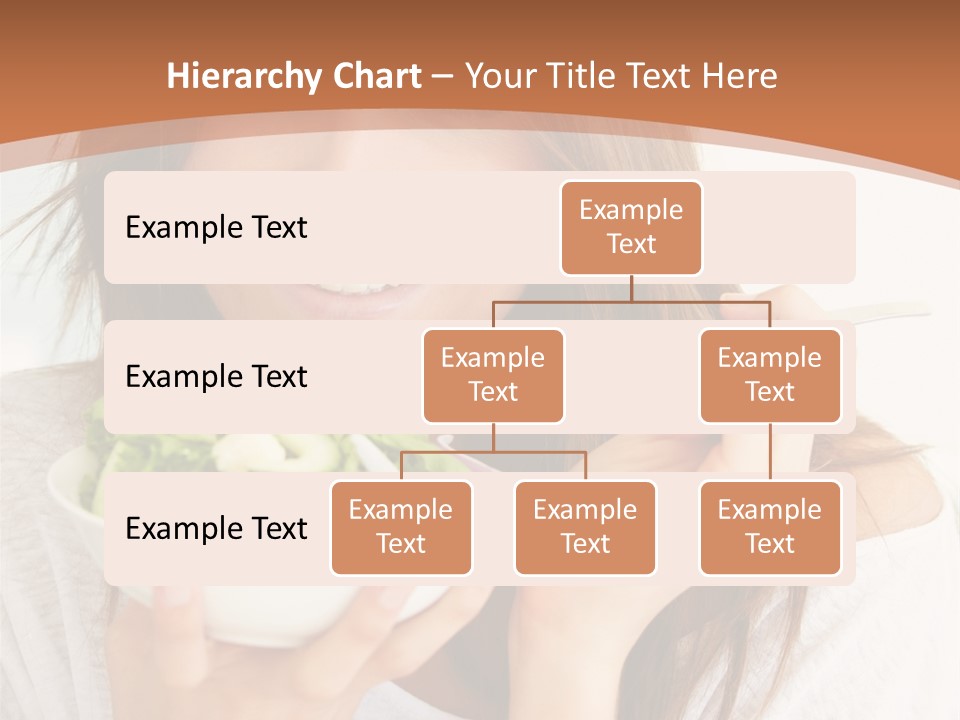 Hierarchy Chart – Your Title Text Here

Example Text

Example Text

Example Text

Example Text

Example Text

Example Text

Example Text

Example Text

Example Text